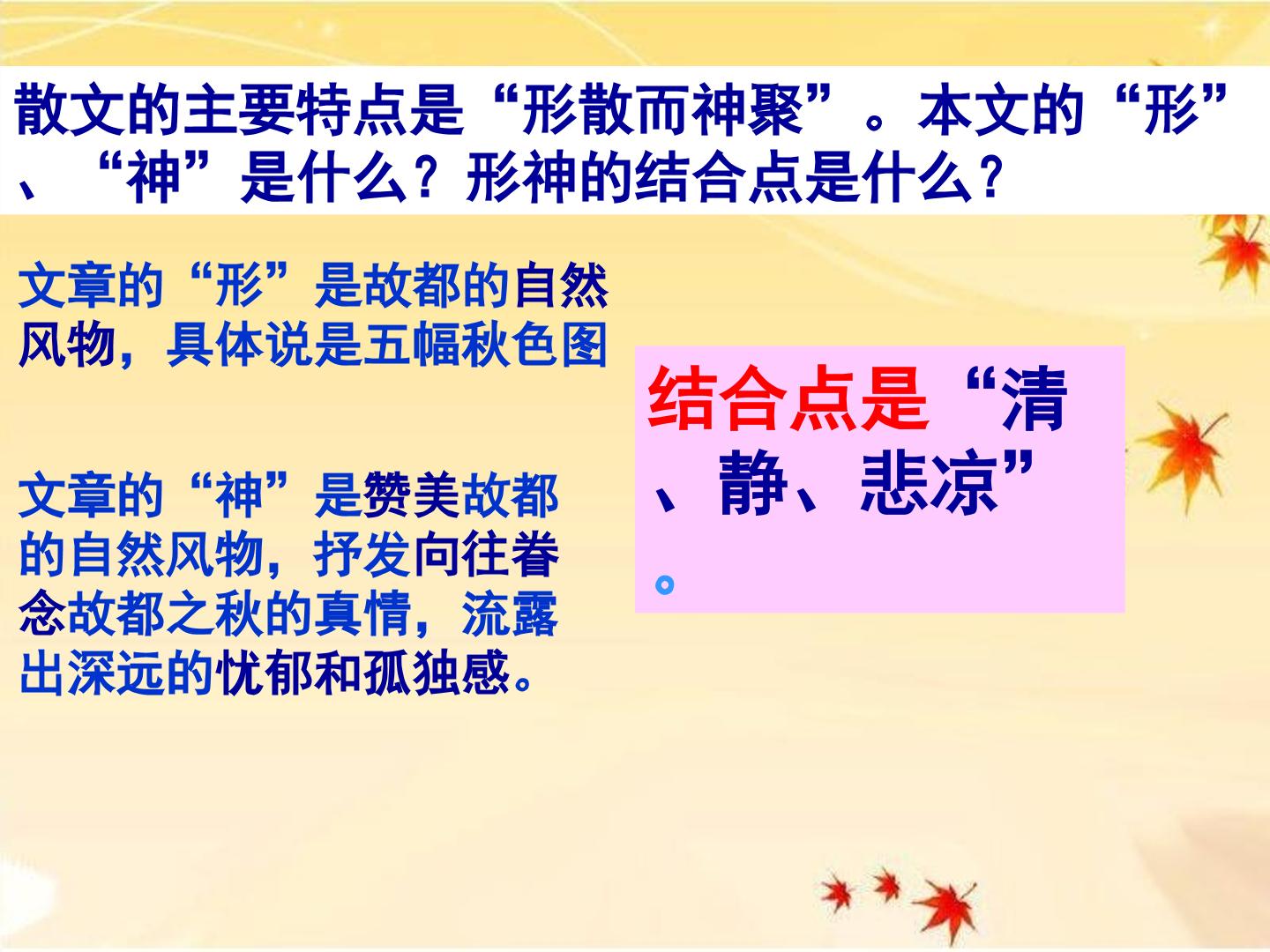 散文的主要特点是“形散而神聚”。本文的“形”、“神”是什么？形神的结合点是什么？

文章的“形”是故都的自然风物，具体说是五幅秋色图

文章的“神”是赞美故都的自然风物，抒发向往眷念故都之秋的真情，流露出深远的忧郁和孤独感。

结合点是“清、静、悲凉”。